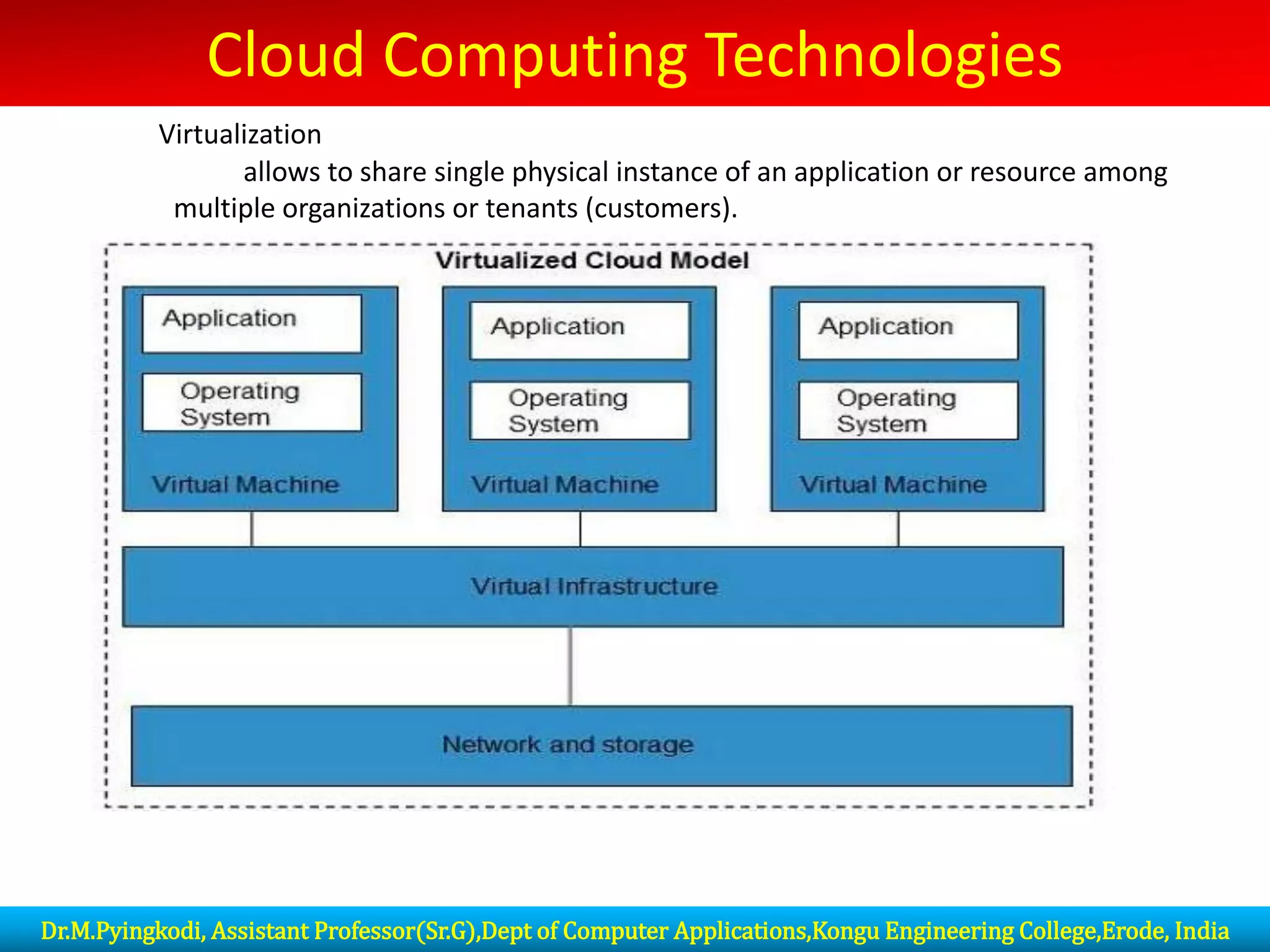 Cloud Computing Technologies

Virtualization

allows to share single physical instance of an application or resource among multiple organizations or tenants (customers).

Virtualized Cloud Model

Application

Operating System

Virtual Machine

Application

Operating System

Virtual Machine

Application

Operating System

Virtual Machine

Virtual Infrastructure

Network and storage

Dr.M.Pyingkodi, Assistant Professor(Sr.G),Dept of Computer Applications,Kongu Engineering College,Erode, India